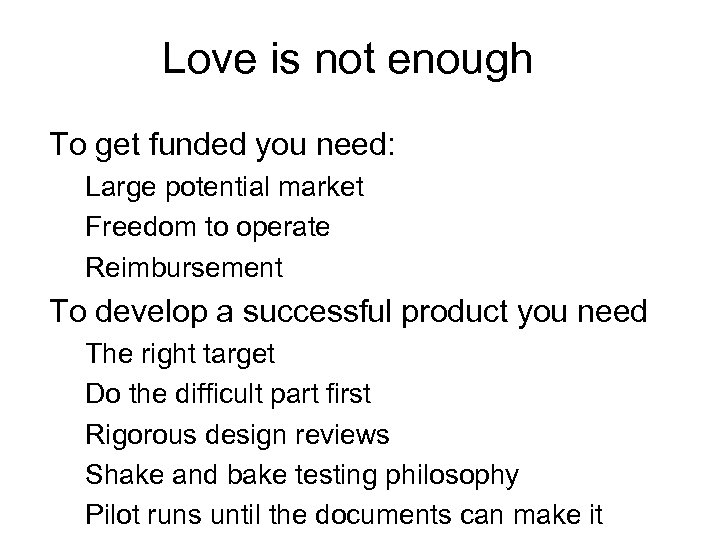 Love is not enough

To get funded you need:

Large potential market

Freedom to operate

Reimbursement

To develop a successful product you need

The right target

Do the difficult part first

Rigorous design reviews

Shake and bake testing philosophy

Pilot runs until the documents can make it